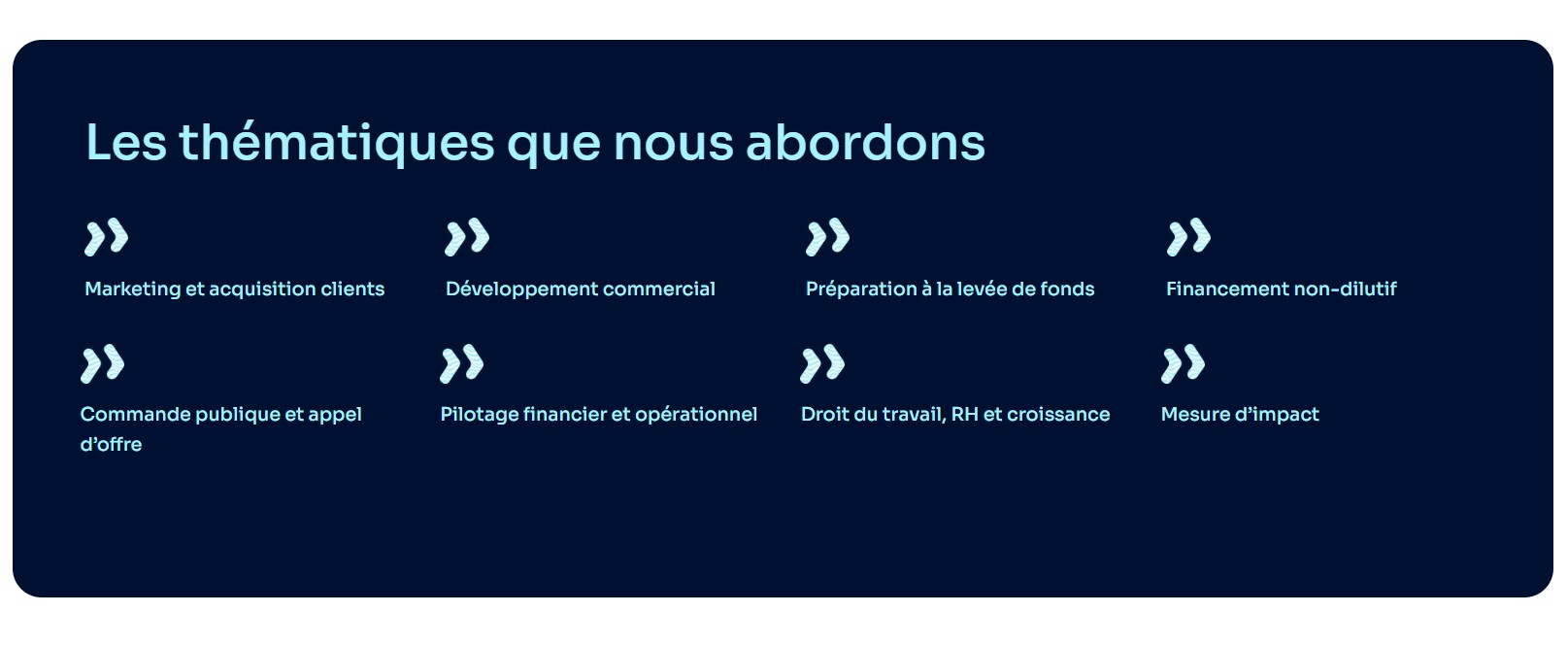 Les thématiques que nous abordons

Marketing et acquisition clients

Développement commercial

Préparation à la levée de fonds

Financement non-dilutif

Commande publique et appel d'offre

Pilotage financier et opérationnel

Droit du travail, RH et croissance

Mesure d'impact